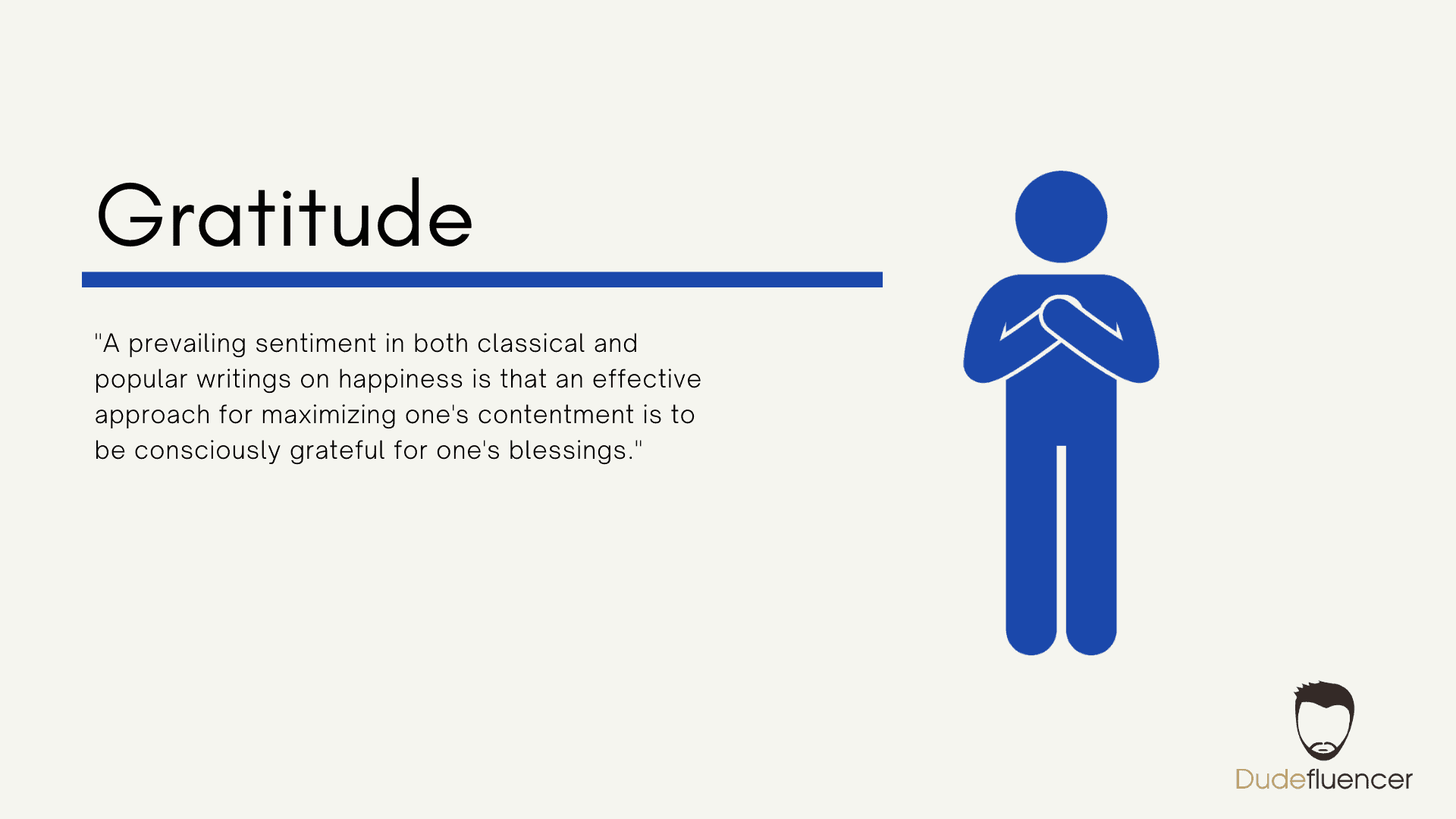 Gratitude

"A prevailing sentiment in both classical and popular writings on happiness is that an effective approach for maximizing one's contentment is to be consciously grateful for one's blessings."

Dudefluencer